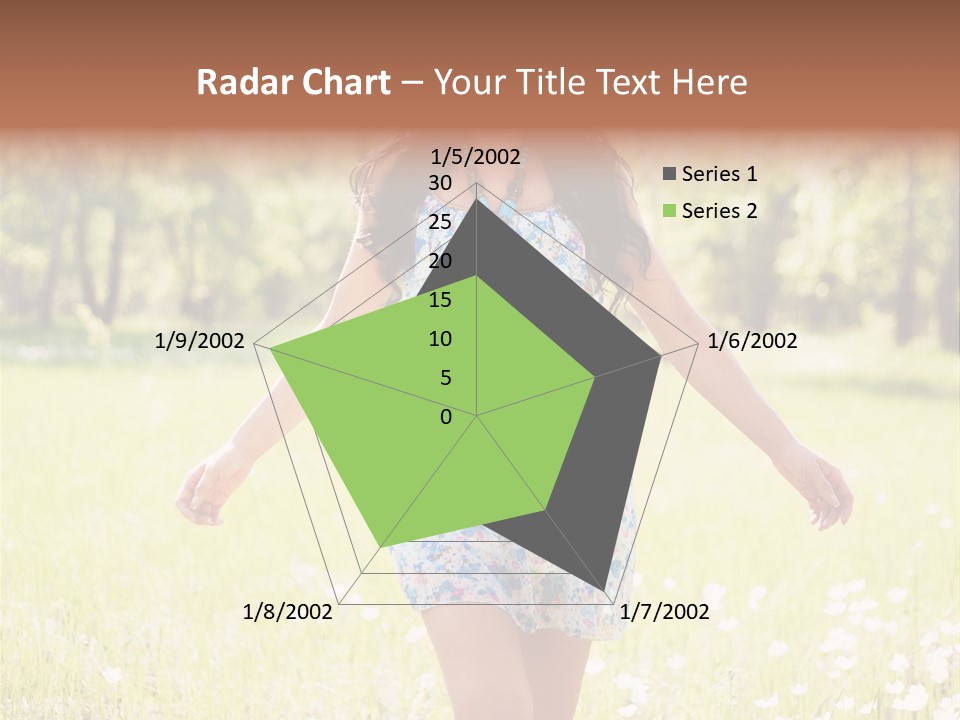 Radar Chart – Your Title Text Here

1/5/2002
30
25
20
15
10
5
0
1/6/2002
1/7/2002
1/8/2002
1/9/2002

Series 1
Series 2